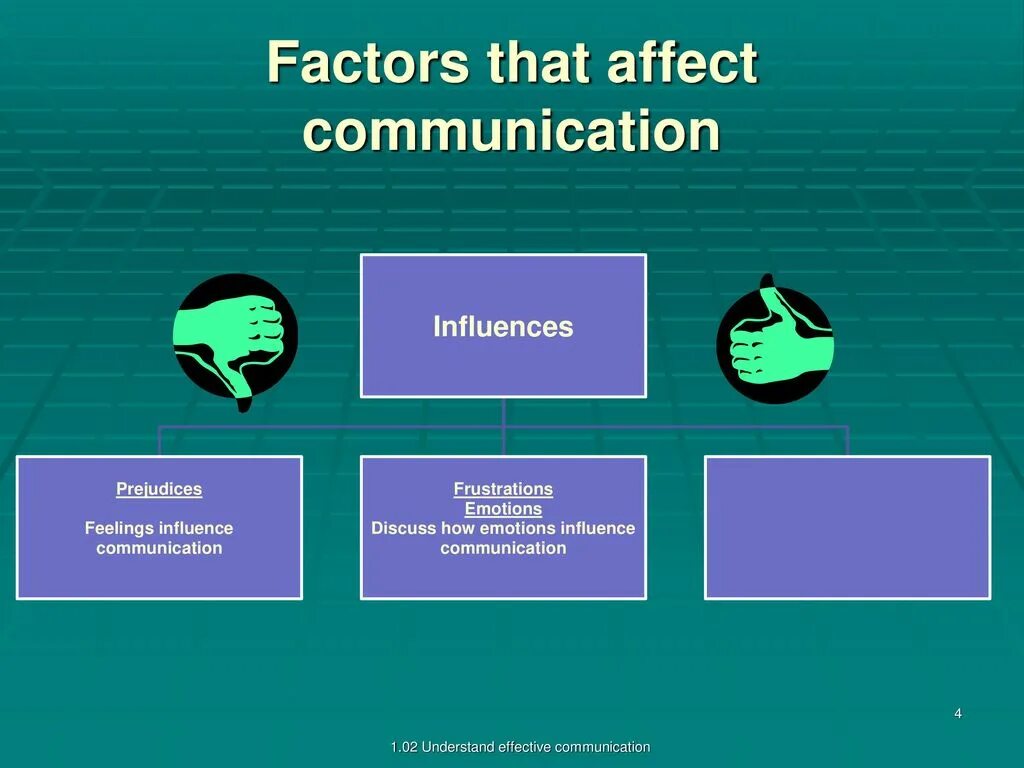 Factors that affect communication

Influences

Prejudices

Feelings influence communication

Frustrations
Emotions
Discuss how emotions influence communication

4

1.02 Understand effective communication